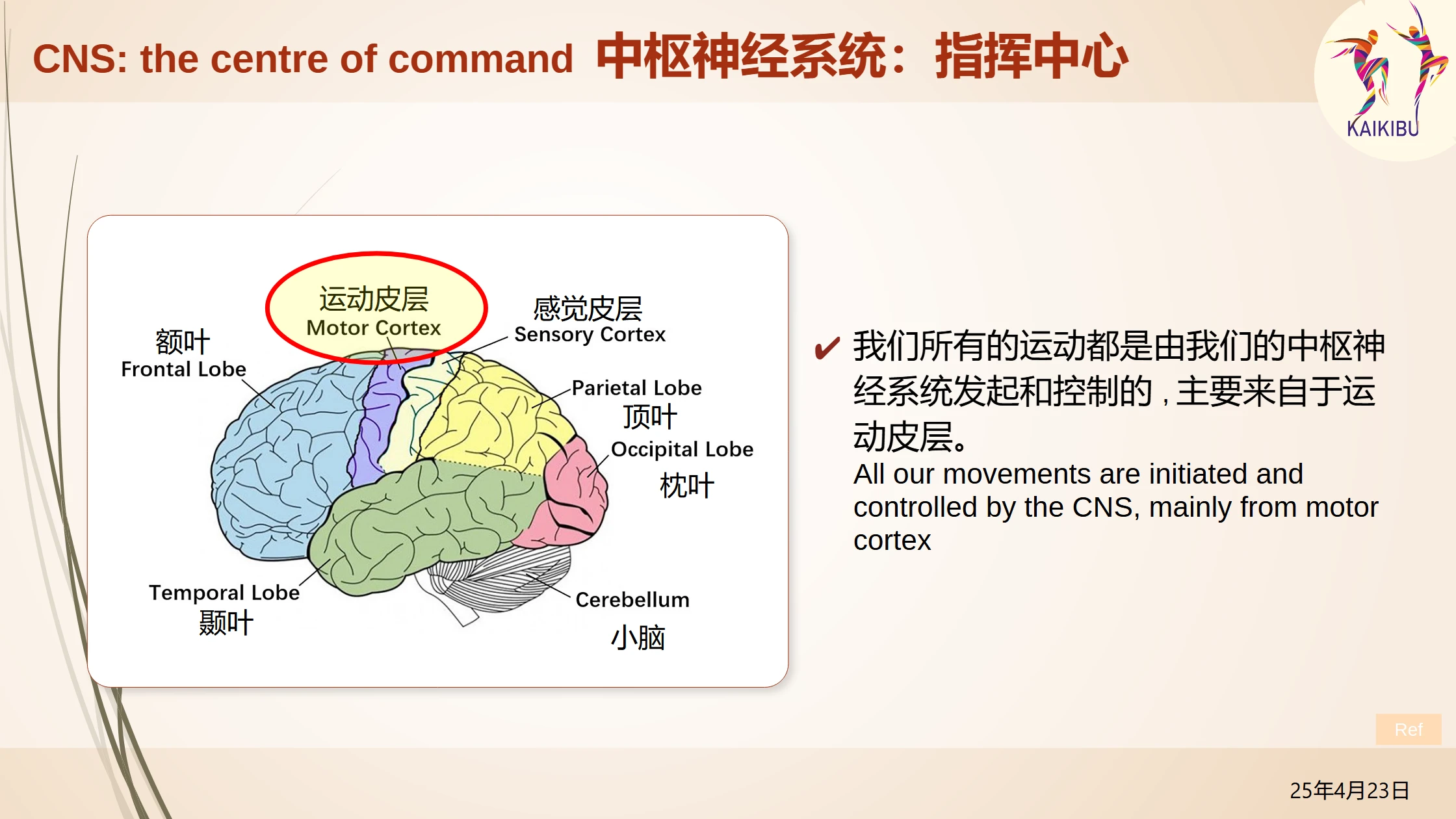 CNS: the centre of command 中枢神经系统：指挥中心

KAIKIBU

运动皮层
Motor Cortex

感觉皮层
Sensory Cortex

额叶
Frontal Lobe

Parietal Lobe
顶叶

Occipital Lobe
枕叶

Temporal Lobe
颞叶

Cerebellum
小脑

✔ 我们所有的运动都是由我们的中枢神经系统发起和控制的，主要来自于运动皮层。
All our movements are initiated and controlled by the CNS, mainly from motor cortex

Ref

25年4月23日